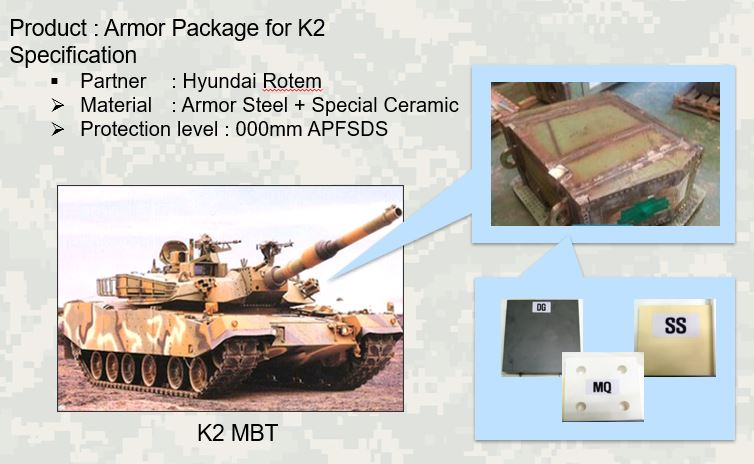 Product : Armor Package for K2
Specification

▪ Partner : Hyundai Rotem
➢ Material : Armor Steel + Special Ceramic
➢ Protection level : 000mm APFSDS

K2 MBT

DG

SS

MQ